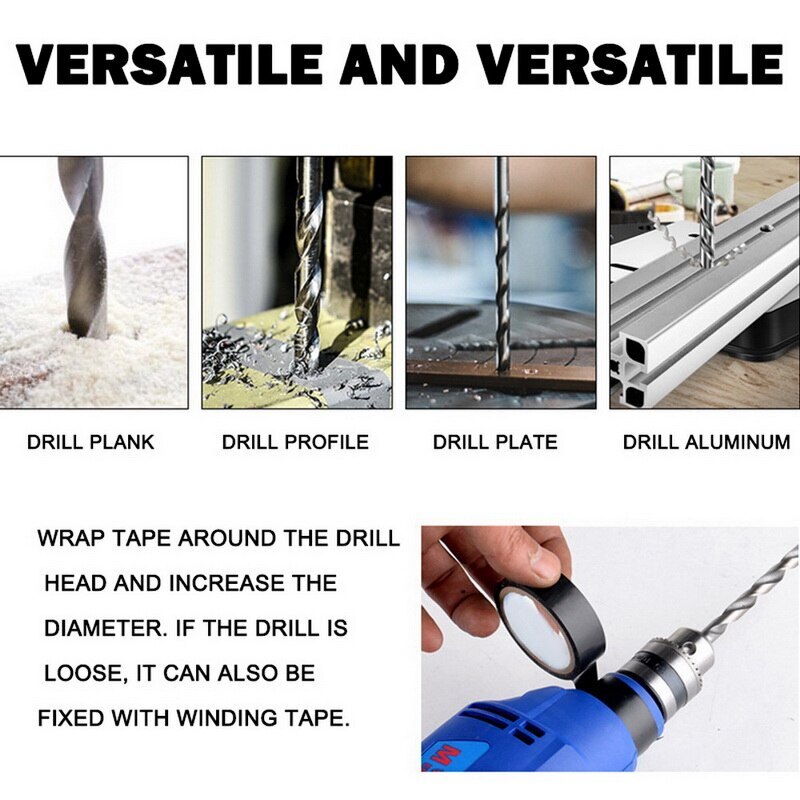 VERSATILE AND VERSATILE

DRILL PLANK

DRILL PROFILE

DRILL PLATE

DRILL ALUMINUM

WRAP TAPE AROUND THE DRILL HEAD AND INCREASE THE DIAMETER. IF THE DRILL IS LOOSE, IT CAN ALSO BE FIXED WITH WINDING TAPE.